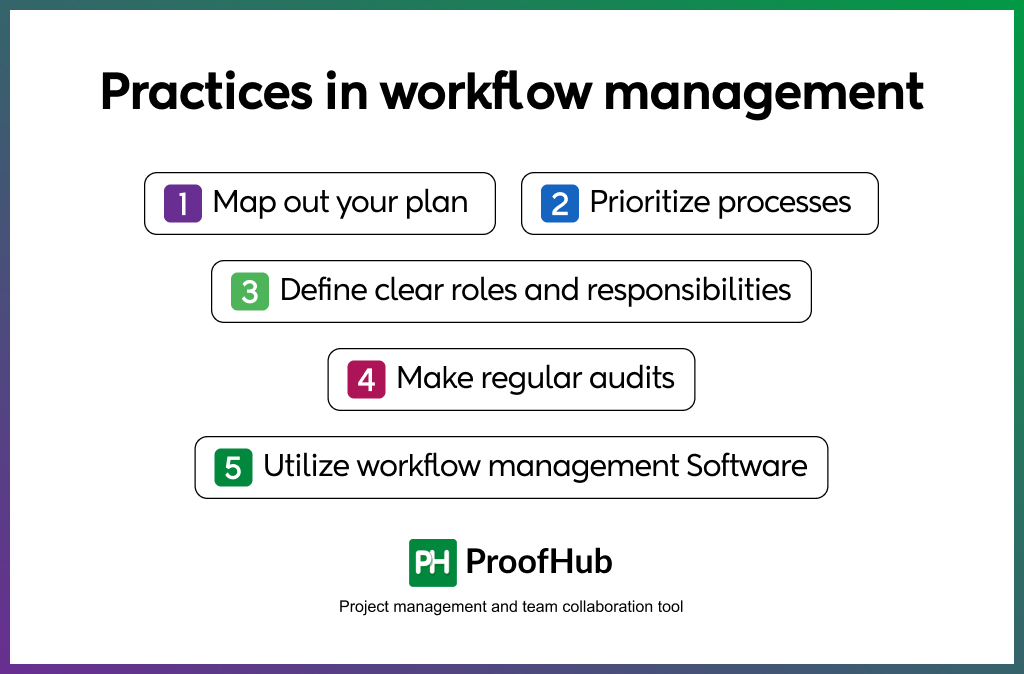 Practices in workflow management

1 Map out your plan

2 Prioritize processes

3 Define clear roles and responsibilities

4 Make regular audits

5 Utilize workflow management Software

PH ProofHub

Project management and team collaboration tool